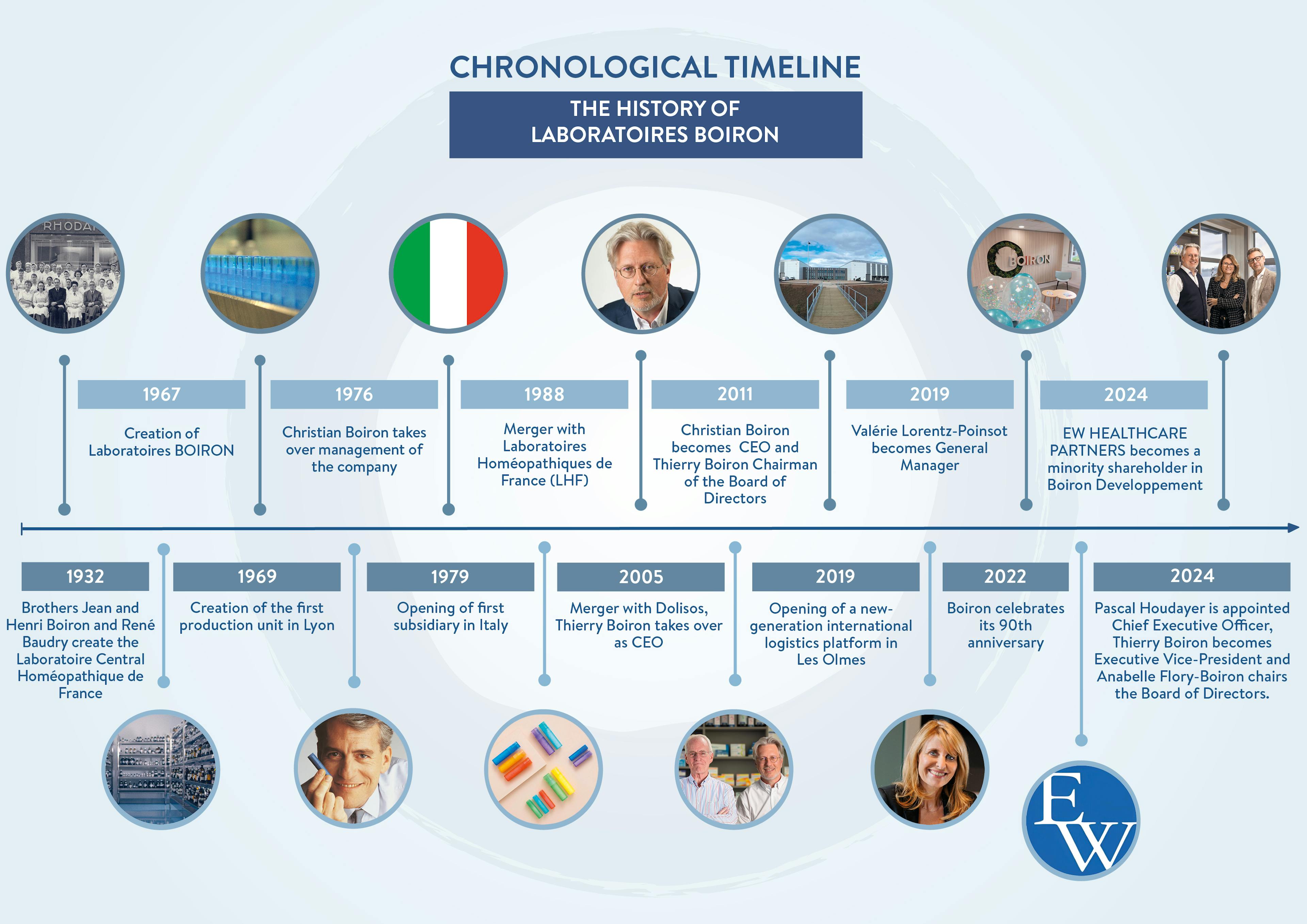 CHRONOLOGICAL TIMELINE

THE HISTORY OF LABORATOIRES BOIRON

RHODA

BOIRON

1967
Creation of Laboratoires BOIRON

1976
Christian Boiron takes over management of the company

1988
Merger with Laboratoires Homéopathiques de France (LHF)

2011
Christian Boiron becomes CEO and Thierry Boiron Chairman of the Board of Directors

2019
Valérie Lorentz-Poinsot becomes General Manager

2024
EW HEALTHCARE PARTNERS becomes a minority shareholder in Boiron Developpement

1932
Brothers Jean and Henri Boiron and René Baudry create the Laboratoire Central Homéopathique de France

1969
Creation of the first production unit in Lyon

1979
Opening of first subsidiary in Italy

2005
Merger with Dolisos, Thierry Boiron takes over as CEO

2019
Opening of a new-generation international logistics platform in Les Olmes

2022
Boiron celebrates its 90th anniversary

2024
Pascal Houdayer is appointed Chief Executive Officer, Thierry Boiron becomes Executive Vice-President and Anabelle Flory-Boiron chairs the Board of Directors.

EW